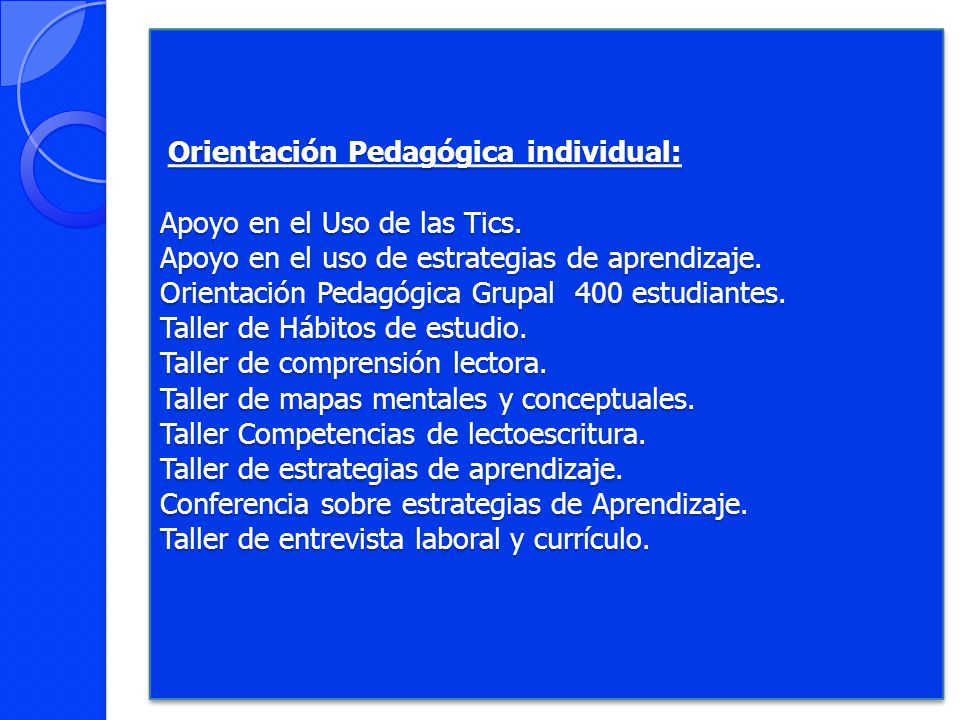 Orientación Pedagógica individual:

Apoyo en el Uso de las Tics.
Apoyo en el uso de estrategias de aprendizaje.
Orientación Pedagógica Grupal 400 estudiantes.
Taller de Hábitos de estudio.
Taller de comprensión lectora.
Taller de mapas mentales y conceptuales.
Taller Competencias de lectoescritura.
Taller de estrategias de aprendizaje.
Conferencia sobre estrategias de Aprendizaje.
Taller de entrevista laboral y currículo.